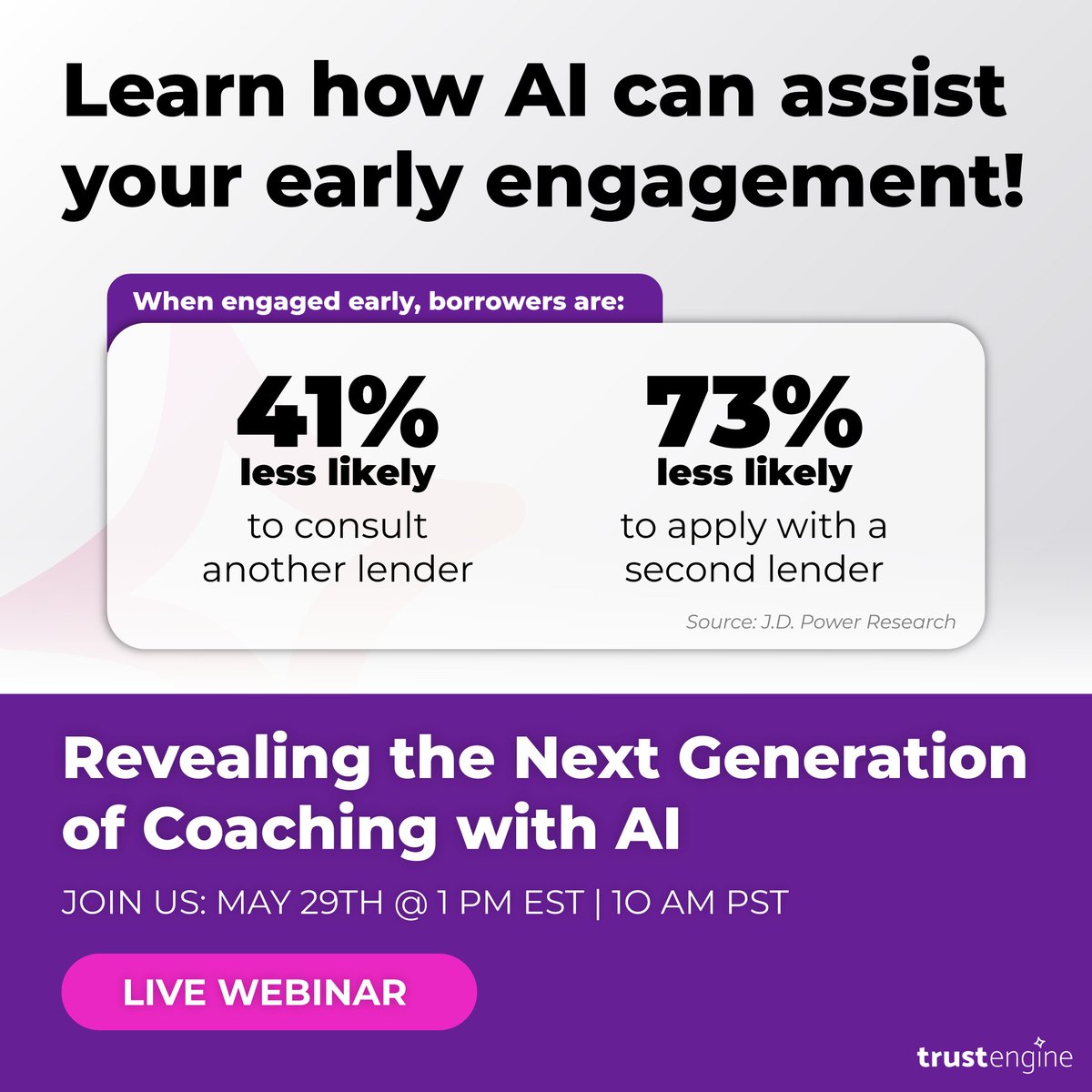 Learn how AI can assist your early engagement!

When engaged early, borrowers are:

41%
less likely
to consult another lender

73%
less likely
to apply with a second lender

Source: J.D. Power Research

Revealing the Next Generation of Coaching with AI

JOIN US: MAY 29TH @ 1 PM EST | 10 AM PST

LIVE WEBINAR

trustengine